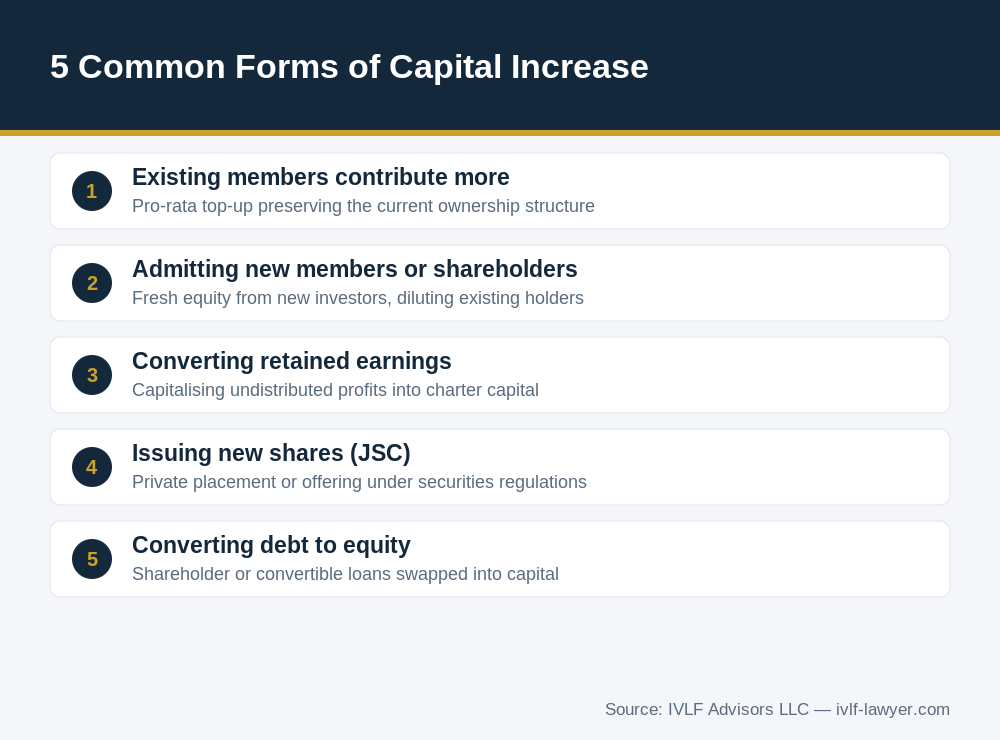 5 Common Forms of Capital Increase

1
Existing members contribute more
Pro-rata top-up preserving the current ownership structure

2
Admitting new members or shareholders
Fresh equity from new investors, diluting existing holders

3
Converting retained earnings
Capitalising undistributed profits into charter capital

4
Issuing new shares (JSC)
Private placement or offering under securities regulations

5
Converting debt to equity
Shareholder or convertible loans swapped into capital

Source: IVLF Advisors LLC — ivlf-lawyer.com